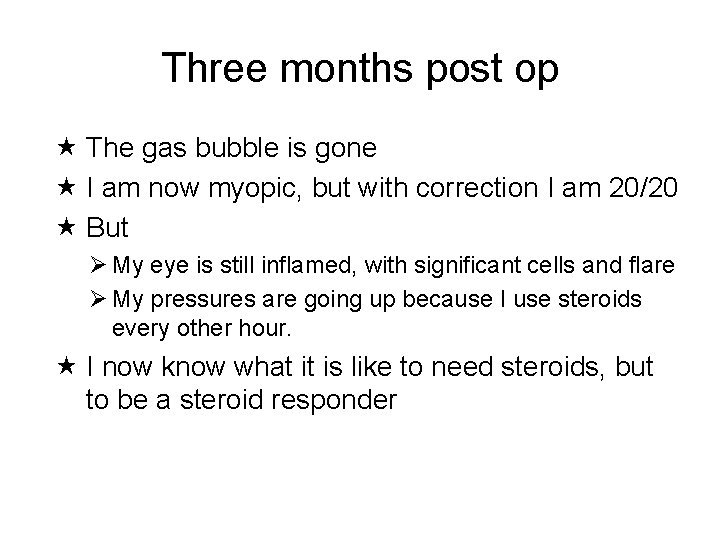 Three months post op

★ The gas bubble is gone
★ I am now myopic, but with correction I am 20/20
★ But
➢ My eye is still inflamed, with significant cells and flare
➢ My pressures are going up because I use steroids every other hour.
★ I now know what it is like to need steroids, but to be a steroid responder